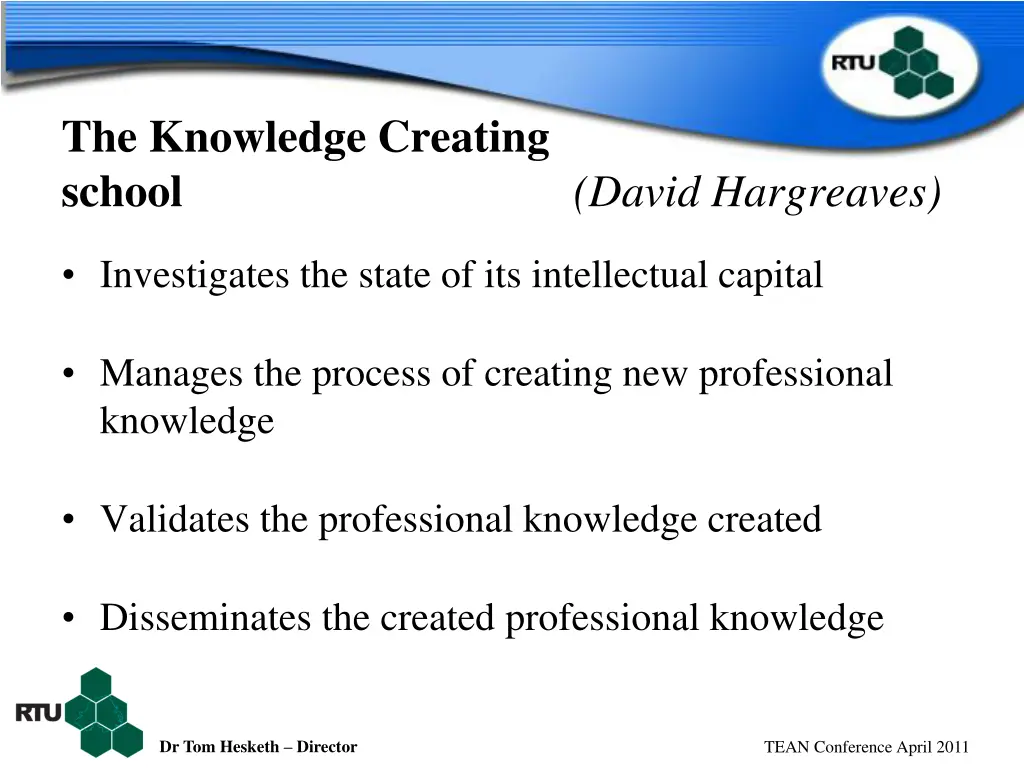 RTU

The Knowledge Creating school (David Hargreaves)

• Investigates the state of its intellectual capital

• Manages the process of creating new professional knowledge

• Validates the professional knowledge created

• Disseminates the created professional knowledge

RTU

Dr Tom Hesketh – Director

TEAN Conference April 2011